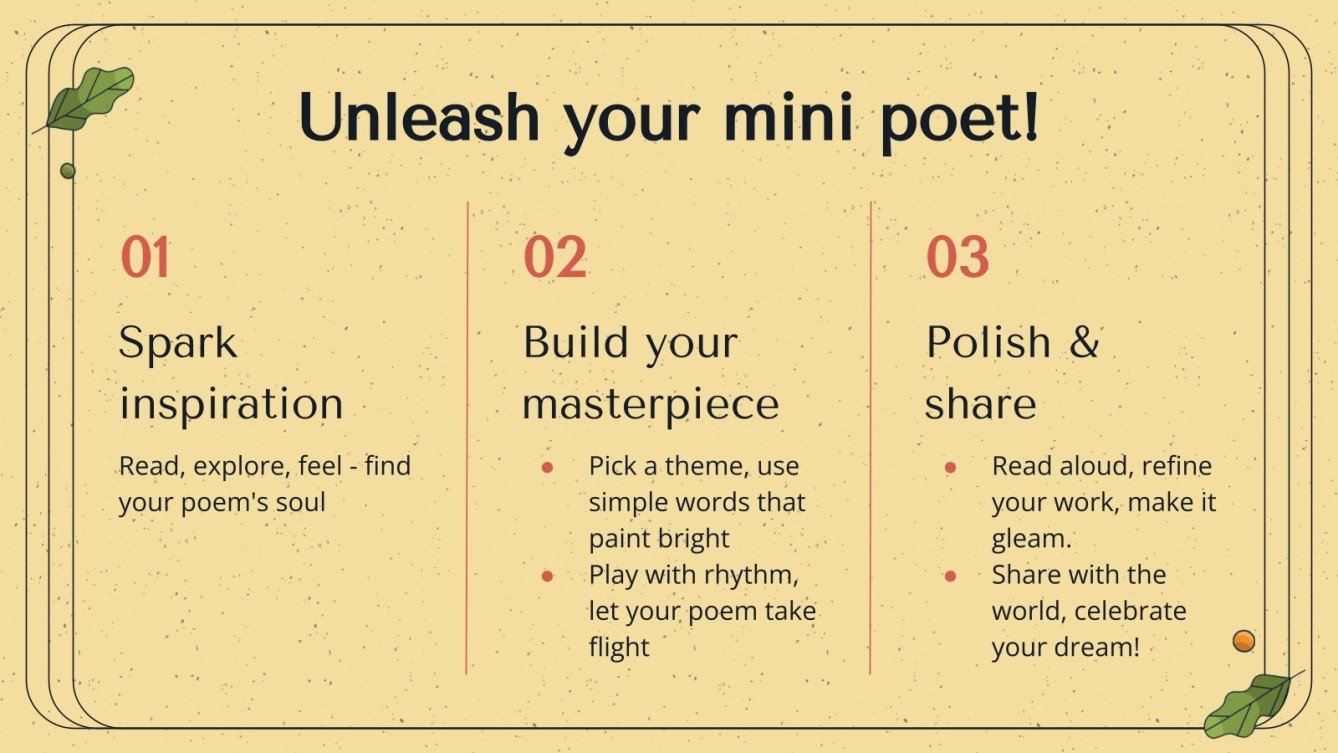 Unleash your mini poet!

01

Spark inspiration

Read, explore, feel - find your poem's soul

02

Build your masterpiece

- Pick a theme, use simple words that paint bright
- Play with rhythm, let your poem take flight

03

Polish & share

- Read aloud, refine your work, make it gleam.
- Share with the world, celebrate your dream!